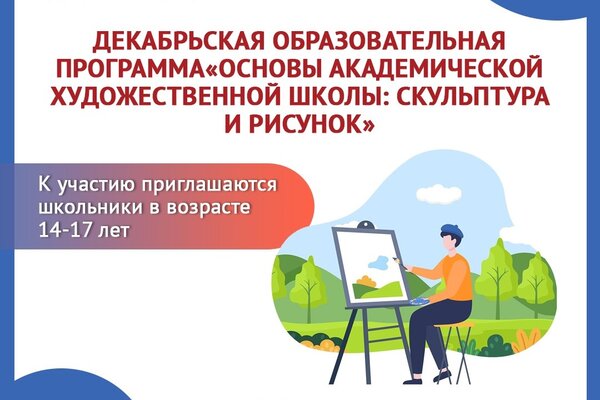 ДЕКАБРЬСКАЯ ОБРАЗОВАТЕЛЬНАЯ ПРОГРАММА«ОСНОВЫ АКАДЕМИЧЕСКОЙ ХУДОЖЕСТВЕННОЙ ШКОЛЫ: СКУЛЬПТУРА И РИСУНОК»

К участию приглашаются школьники в возрасте 14-17 лет